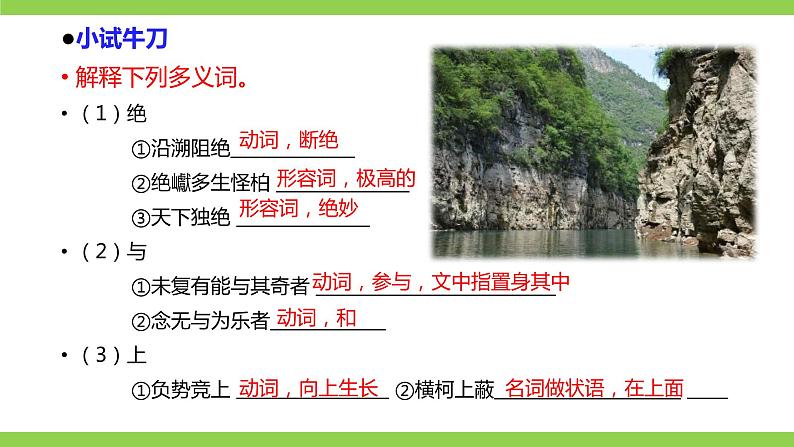 ●小试牛刀

• 解释下列多义词。

• （1）绝

①沿溯阻绝 动词，断绝

②绝巘多生怪柏 形容词，极高的

③天下独绝 形容词，绝妙

• （2）与

①未复有能与其奇者 动词，参与，文中指置身其中

②念无与为乐者 动词，和

• （3）上

①负势竞上 动词，向上生长 ②横柯上蔽 名词做状语，在上面